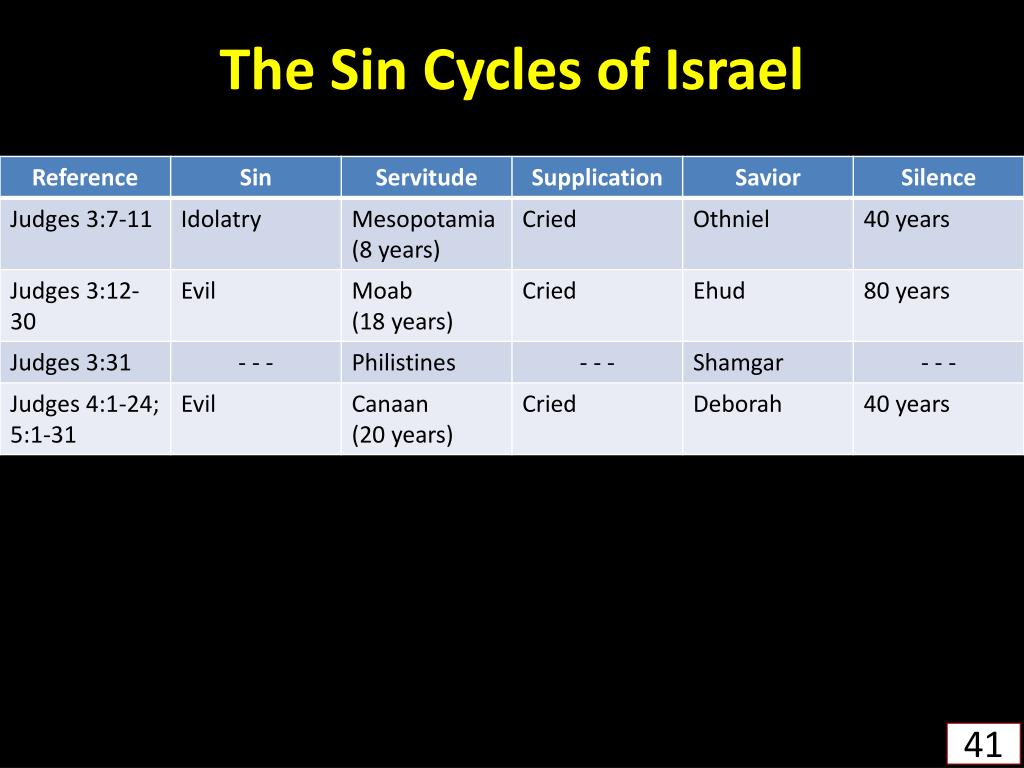 The Sin Cycles of Israel

| Reference | Sin | Servitude | Supplication | Savior | Silence |
|---|---|---|---|---|---|
| Judges 3:7-11 | Idolatry | Mesopotamia (8 years) | Cried | Othniel | 40 years |
| Judges 3:12-30 | Evil | Moab (18 years) | Cried | Ehud | 80 years |
| Judges 3:31 | - - - | Philistines | - - - | Shamgar | - - - |
| Judges 4:1-24; 5:1-31 | Evil | Canaan (20 years) | Cried | Deborah | 40 years |

41